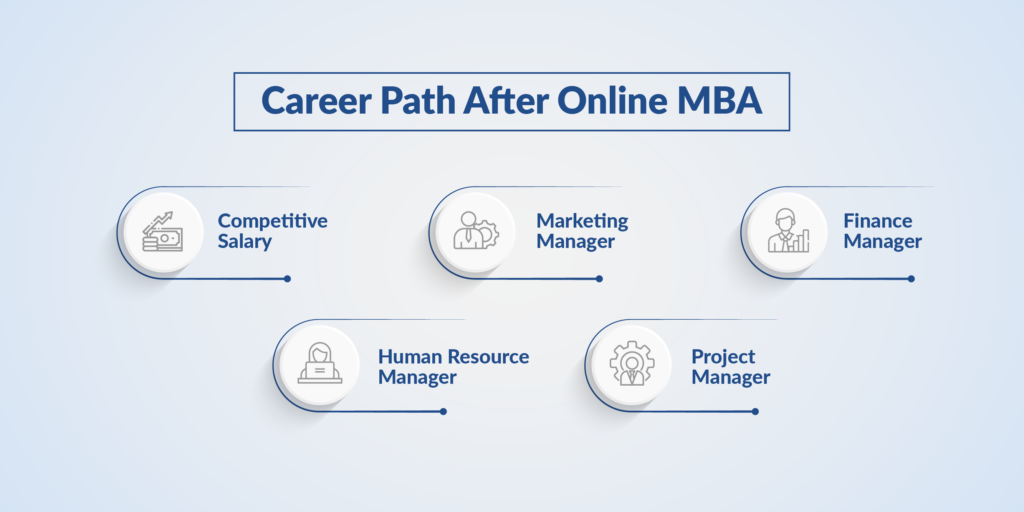 Career Path After Online MBA

Competitive Salary

Marketing Manager

Finance Manager

Human Resource Manager

Project Manager